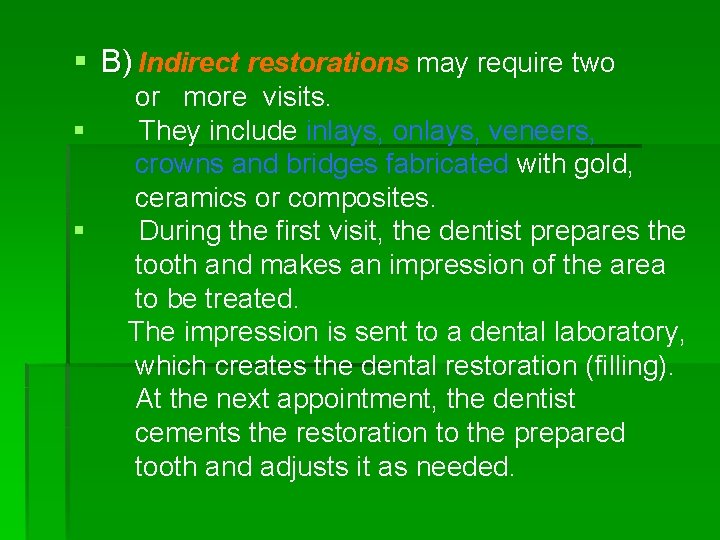 ▪ B) Indirect restorations may require two or more visits.

▪ They include inlays, onlays, veneers, crowns and bridges fabricated with gold, ceramics or composites.

▪ During the first visit, the dentist prepares the tooth and makes an impression of the area to be treated.

The impression is sent to a dental laboratory, which creates the dental restoration (filling). At the next appointment, the dentist cements the restoration to the prepared tooth and adjusts it as needed.